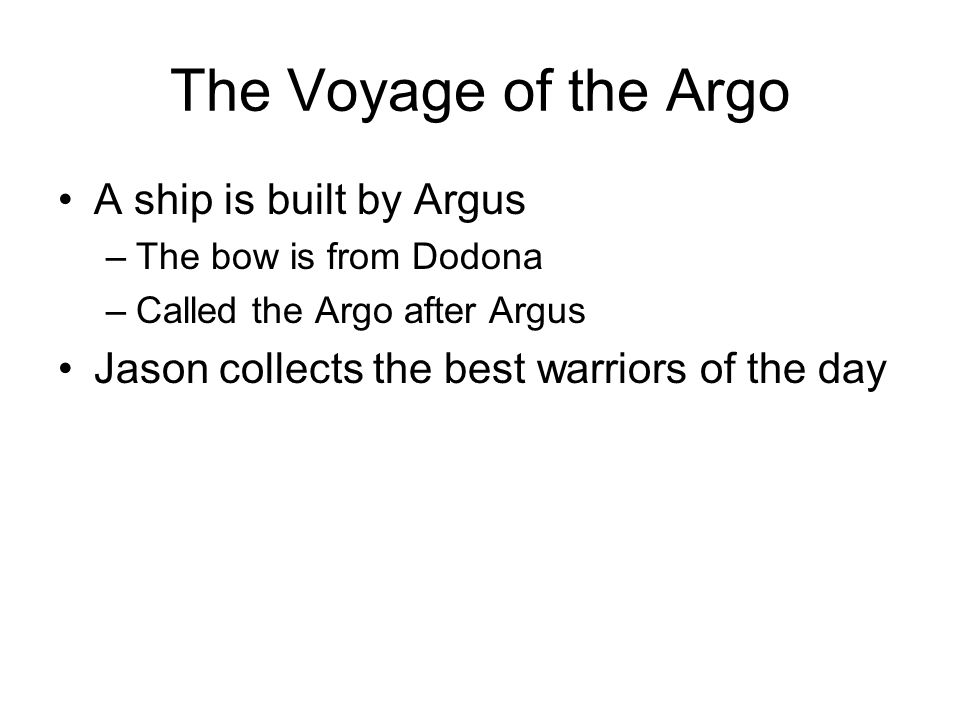 The Voyage of the Argo

• A ship is built by Argus
– The bow is from Dodona
– Called the Argo after Argus
• Jason collects the best warriors of the day